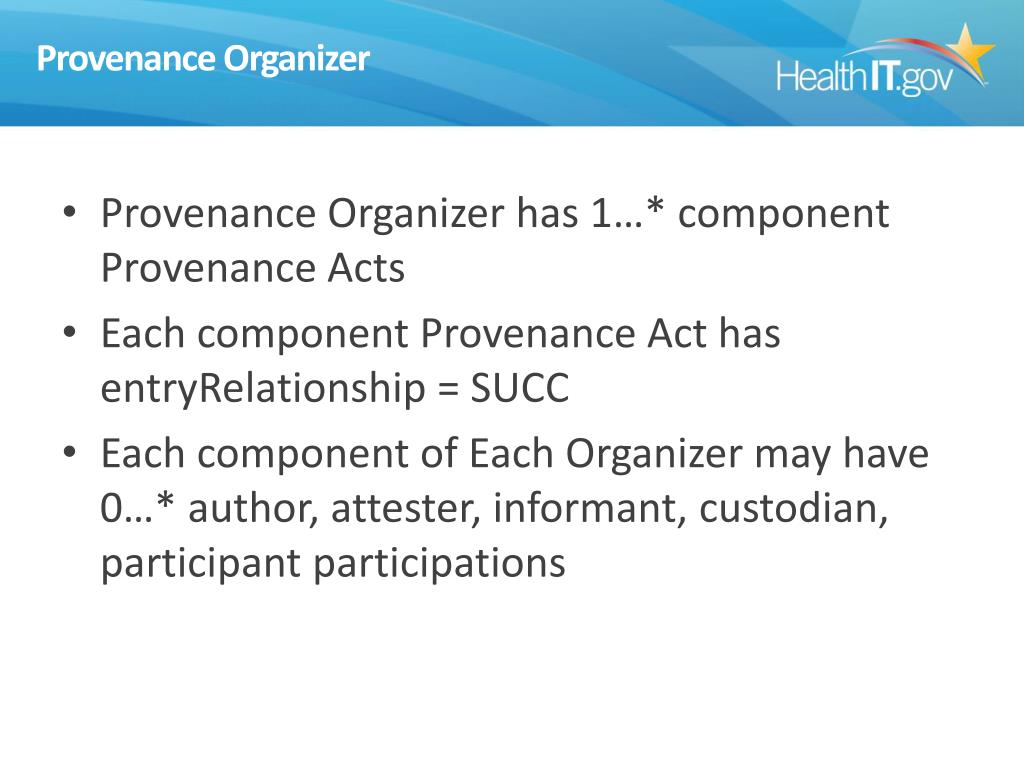 Provenance Organizer

HealthIT.gov

• Provenance Organizer has 1…* component Provenance Acts
• Each component Provenance Act has entryRelationship = SUCC
• Each component of Each Organizer may have 0…* author, attester, informant, custodian, participant participations